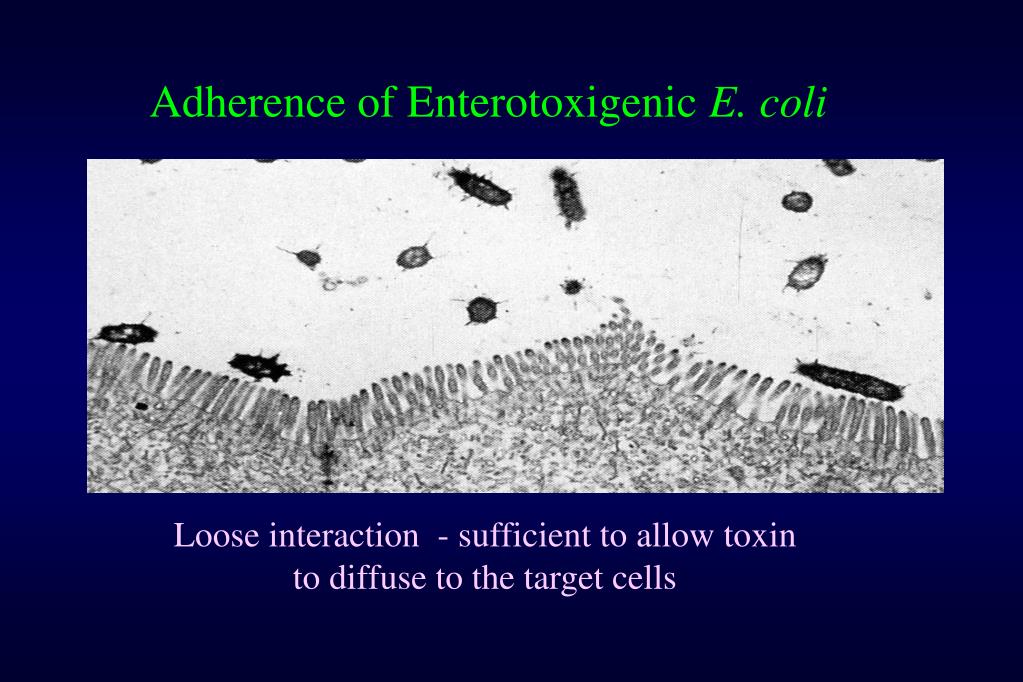 Adherence of Enterotoxigenic E. coli

Loose interaction - sufficient to allow toxin to diffuse to the target cells